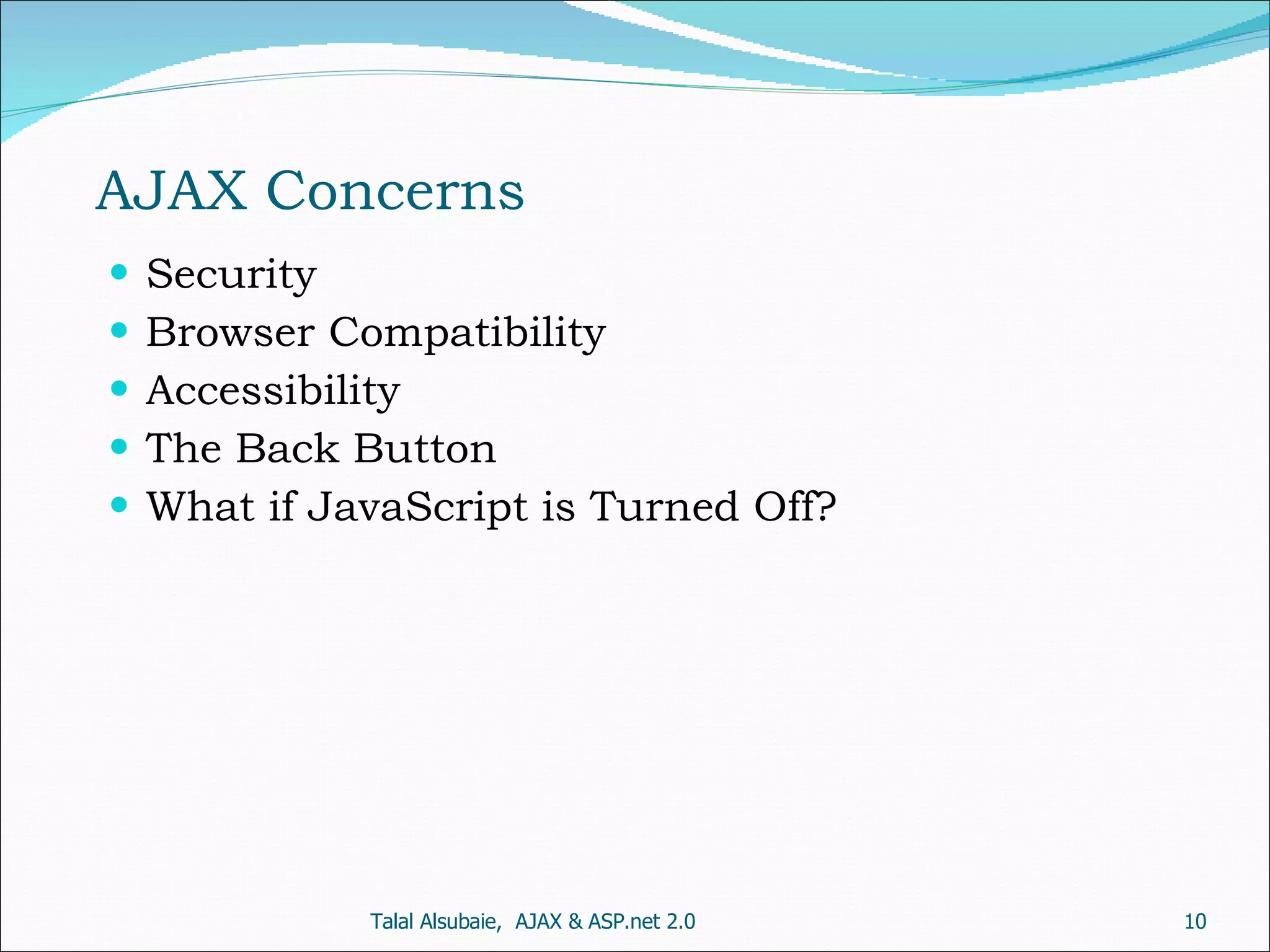 AJAX Concerns

- Security
- Browser Compatibility
- Accessibility
- The Back Button
- What if JavaScript is Turned Off?

Talal Alsubaie, AJAX & ASP.net 2.0

10